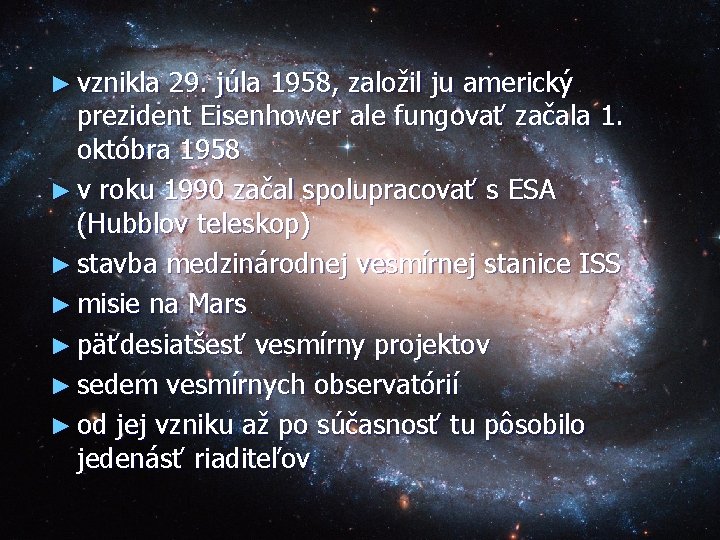 ► vznikla 29. júla 1958, založil ju americký prezident Eisenhower ale fungovať začala 1. októbra 1958

► v roku 1990 začal spolupracovať s ESA (Hubblov teleskop)

► stavba medzinárodnej vesmírnej stanice ISS

► misie na Mars

► päťdesiatšesť vesmírny projektov

► sedem vesmírnych observatórií

► od jej vzniku až po súčasnosť tu pôsobilo jedenásť riaditeľov